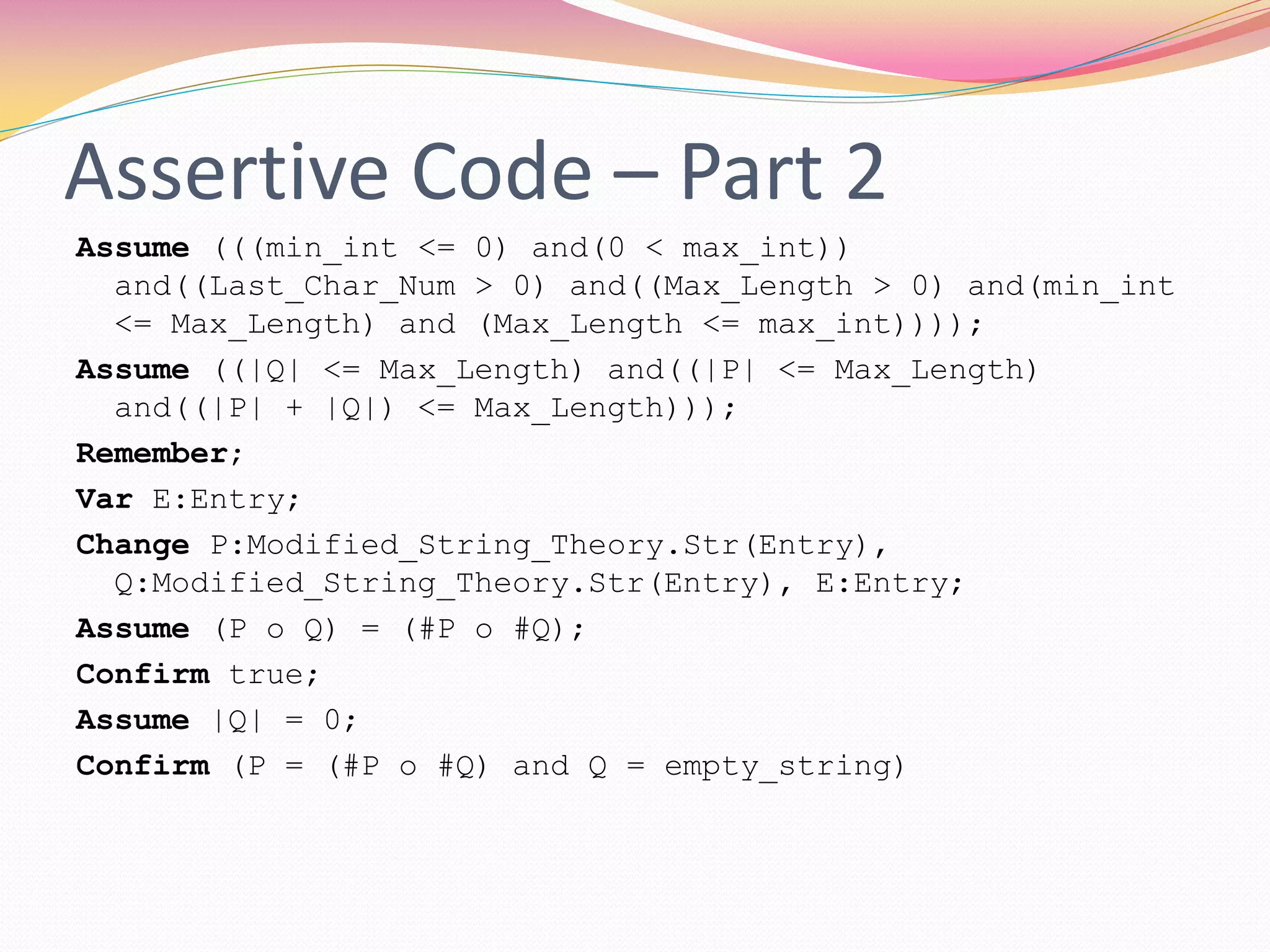 Assertive Code – Part 2

Assume (((min_int <= 0) and(0 < max_int)) and((Last_Char_Num > 0) and((Max_Length > 0) and(min_int <= Max_Length) and (Max_Length <= max_int))));

Assume ((|Q| <= Max_Length) and((|P| <= Max_Length) and((|P| + |Q|) <= Max_Length)));

Remember;

Var E:Entry;

Change P:Modified_String_Theory.Str(Entry), Q:Modified_String_Theory.Str(Entry), E:Entry;

Assume (P o Q) = (#P o #Q);

Confirm true;

Assume |Q| = 0;

Confirm (P = (#P o #Q) and Q = empty_string)